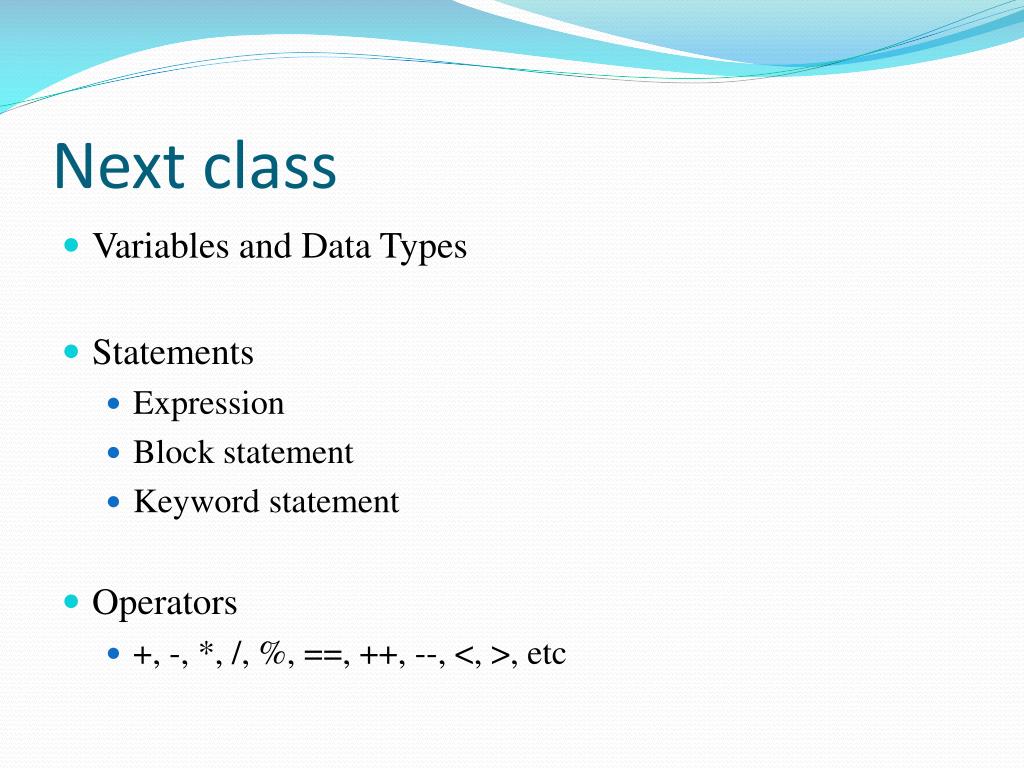 Next class

- Variables and Data Types

- Statements
  - Expression
  - Block statement
  - Keyword statement

- Operators
  - +, -, *, /, %, ==, ++, --, <, >, etc